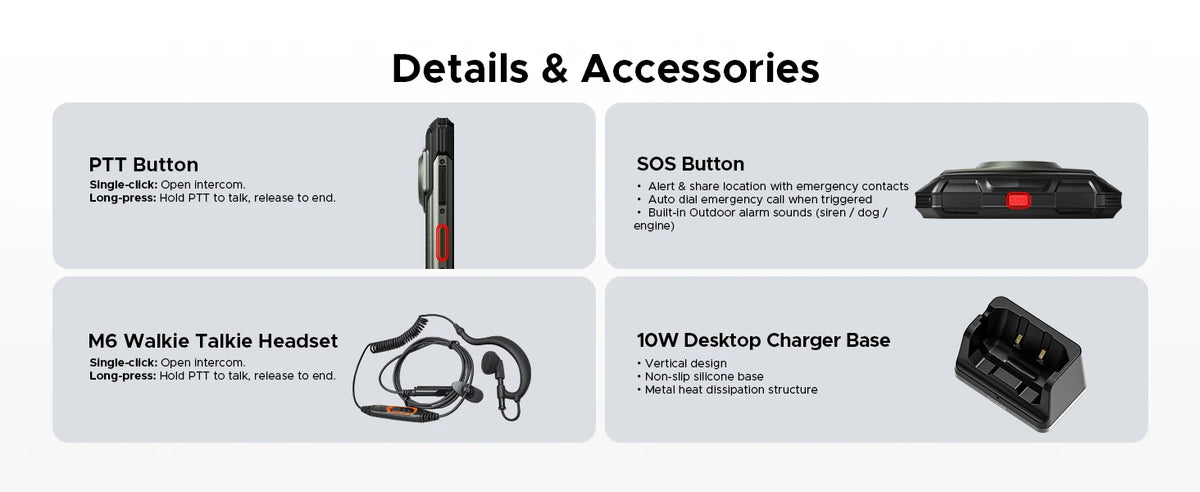 Details & Accessories

PTT Button
Single-click: Open intercom.
Long-press: Hold PTT to talk, release to end.

SOS Button
• Alert & share location with emergency contacts
• Auto dial emergency call when triggered
• Built-in Outdoor alarm sounds (siren / dog / engine)

M6 Walkie Talkie Headset
Single-click: Open intercom.
Long-press: Hold PTT to talk, release to end.

10W Desktop Charger Base
• Vertical design
• Non-slip silicone base
• Metal heat dissipation structure